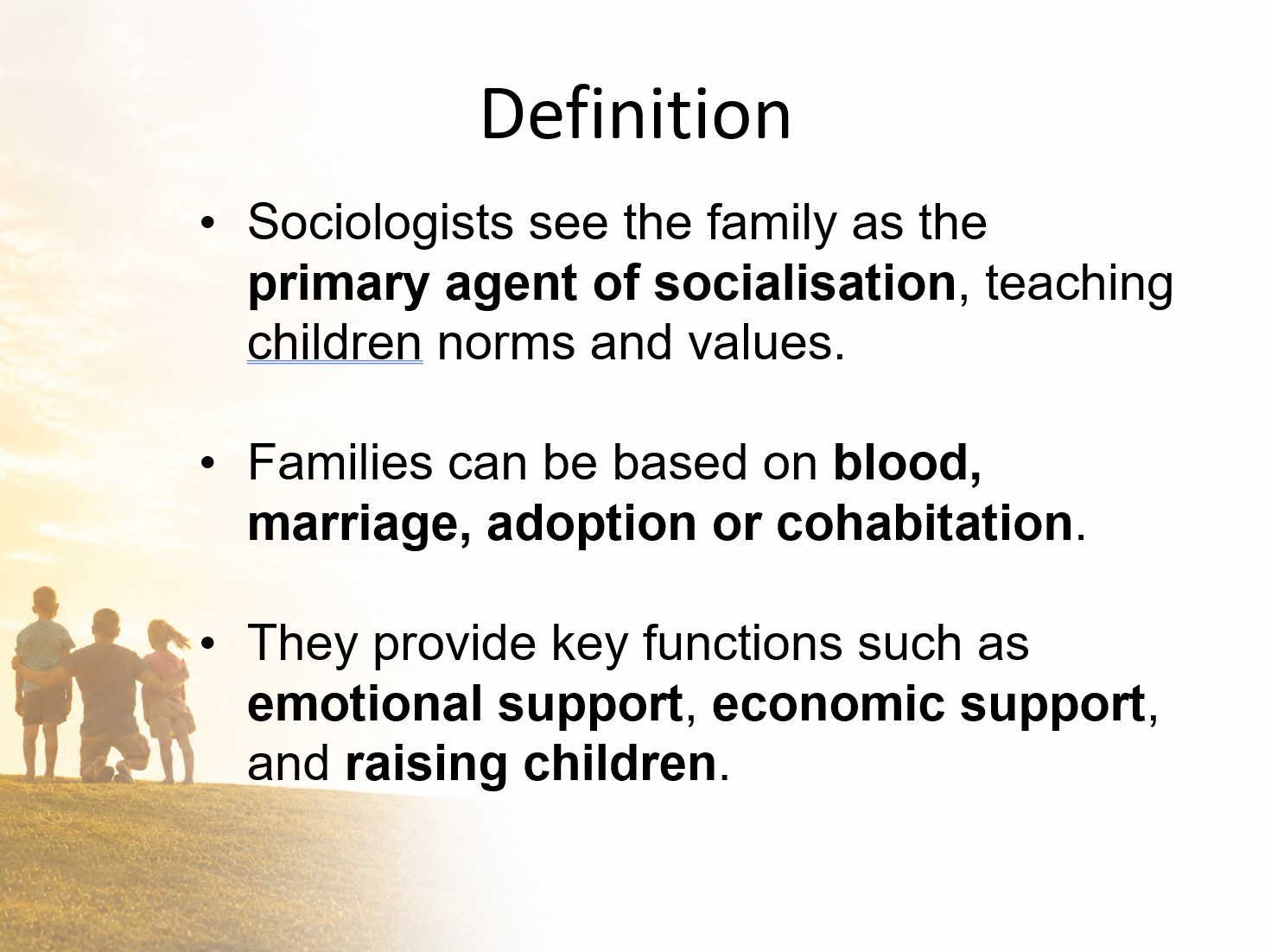 Definition

• Sociologists see the family as the primary agent of socialisation, teaching children norms and values.

• Families can be based on blood, marriage, adoption or cohabitation.

• They provide key functions such as emotional support, economic support, and raising children.